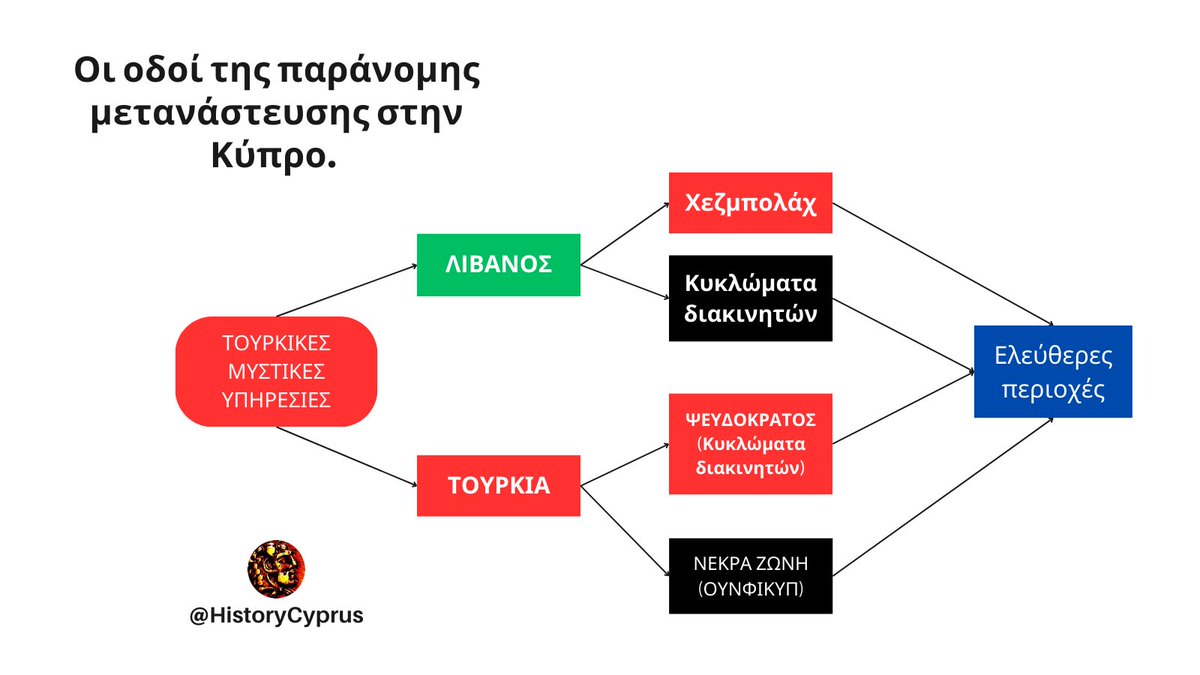 Οι οδοί της παράνομης μετανάστευσης στην Κύπρο.

ΤΟΥΡΚΙΚΕΣ ΜΥΣΤΙΚΕΣ ΥΠΗΡΕΣΙΕΣ

ΛΙΒΑΝΟΣ

ΤΟΥΡΚΙΑ

Χεζμπολάχ

Κυκλώματα διακινητών

ΨΕΥΔΟΚΡΑΤΟΣ (Κυκλώματα διακινητών)

ΝΕΚΡΑ ΖΩΝΗ (ΟΥΝΦΙΚΥΠ)

Ελεύθερες περιοχές

@HistoryCyprus